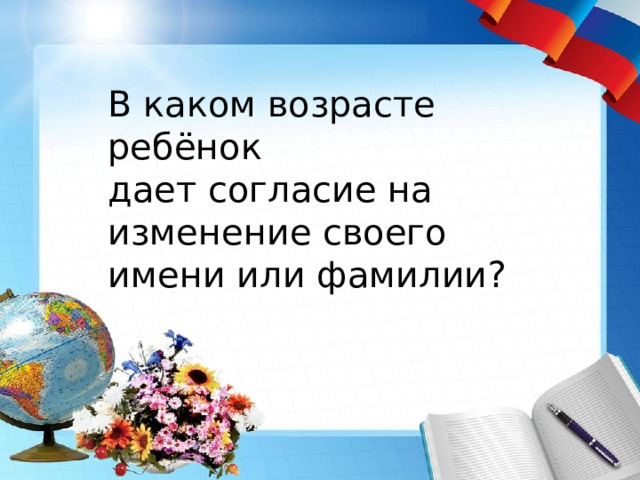 В каком возрасте ребёнок дает согласие на изменение своего имени или фамилии?